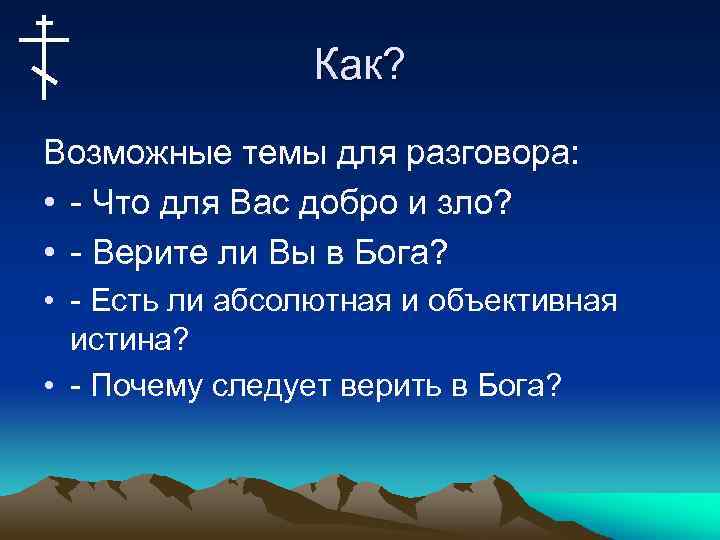 Как?

Возможные темы для разговора:

• - Что для Вас добро и зло?
• - Верите ли Вы в Бога?
• - Есть ли абсолютная и объективная истина?
• - Почему следует верить в Бога?